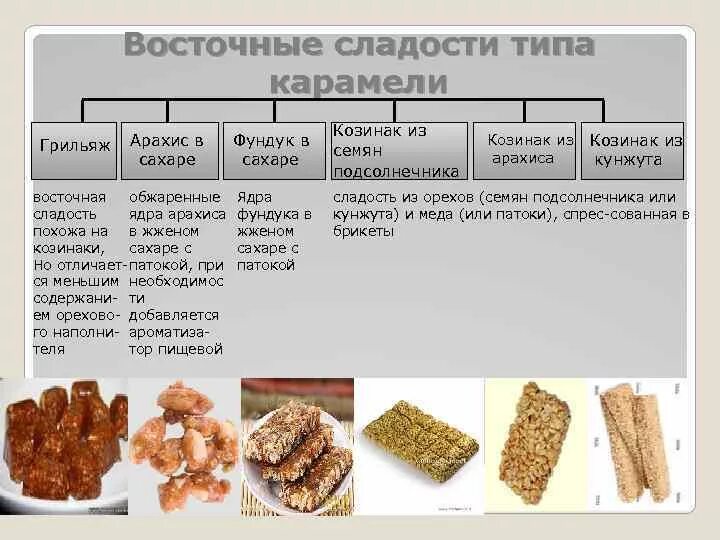 Восточные сладости типа карамели

Грильяж

Арахис в сахаре

Фундук в сахаре

Козинак из семян подсолнечника

Козинак из арахиса

Козинак из кунжута

восточная сладость похожа на козинаки, Но отличается меньшим содержанием орехового наполнителя

обжаренные ядра арахиса в жженом сахаре с патокой, при необходимости добавляется ароматизатор пищевой

Ядра фундука в жженом сахаре с патокой

сладость из орехов (семян подсолнечника или кунжута) и меда (или патоки), спрес-сованная в брикеты